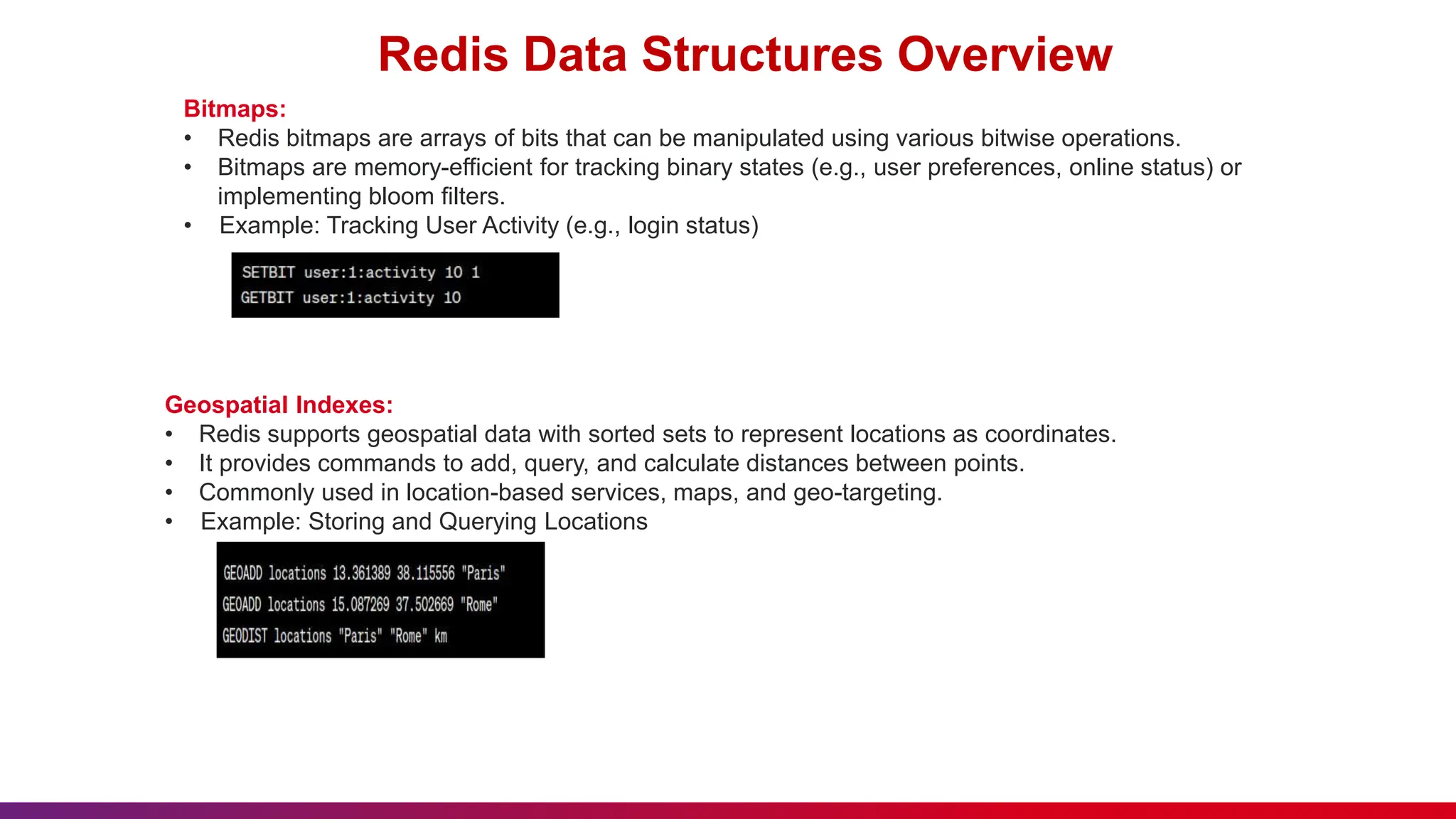 Redis Data Structures Overview

Bitmaps:
• Redis bitmaps are arrays of bits that can be manipulated using various bitwise operations.
• Bitmaps are memory-efficient for tracking binary states (e.g., user preferences, online status) or implementing bloom filters.
• Example: Tracking User Activity (e.g., login status)

SETBIT user:1:activity 10 1
GETBIT user:1:activity 10

Geospatial Indexes:
• Redis supports geospatial data with sorted sets to represent locations as coordinates.
• It provides commands to add, query, and calculate distances between points.
• Commonly used in location-based services, maps, and geo-targeting.
• Example: Storing and Querying Locations

GEOADD locations 13.361389 38.115556 "Paris"
GEOADD locations 15.087269 37.502669 "Rome"
GEODIST locations "Paris" "Rome" km